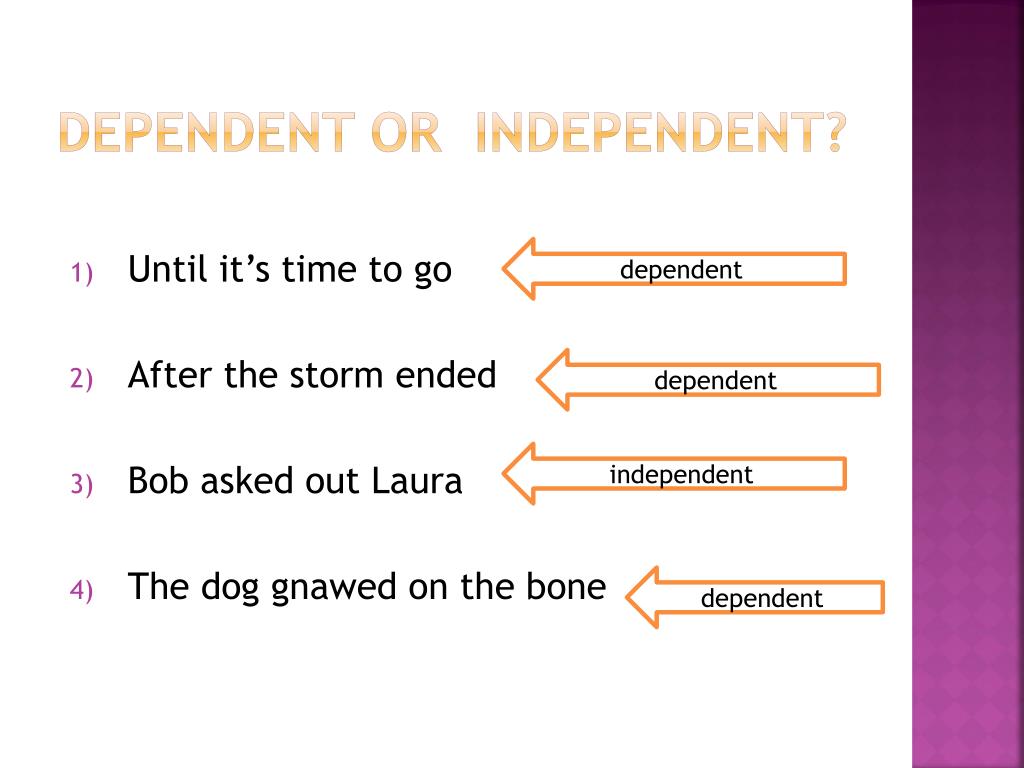 DEPENDENT OR INDEPENDENT?

1) Until it's time to go

dependent

2) After the storm ended

dependent

3) Bob asked out Laura

independent

4) The dog gnawed on the bone

dependent